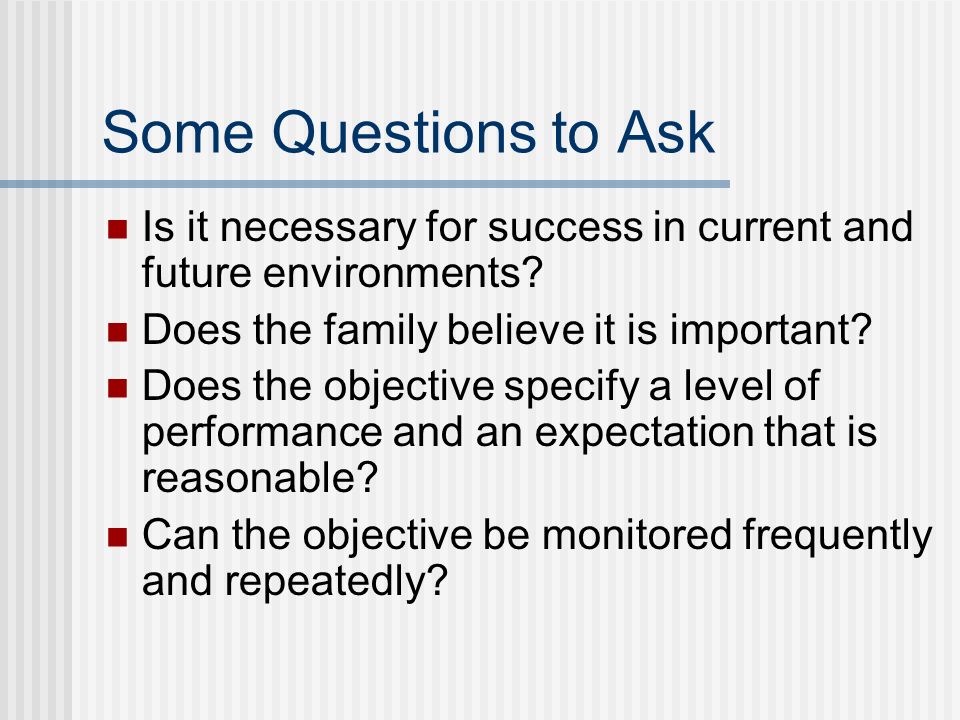 Some Questions to Ask

- Is it necessary for success in current and future environments?
- Does the family believe it is important?
- Does the objective specify a level of performance and an expectation that is reasonable?
- Can the objective be monitored frequently and repeatedly?